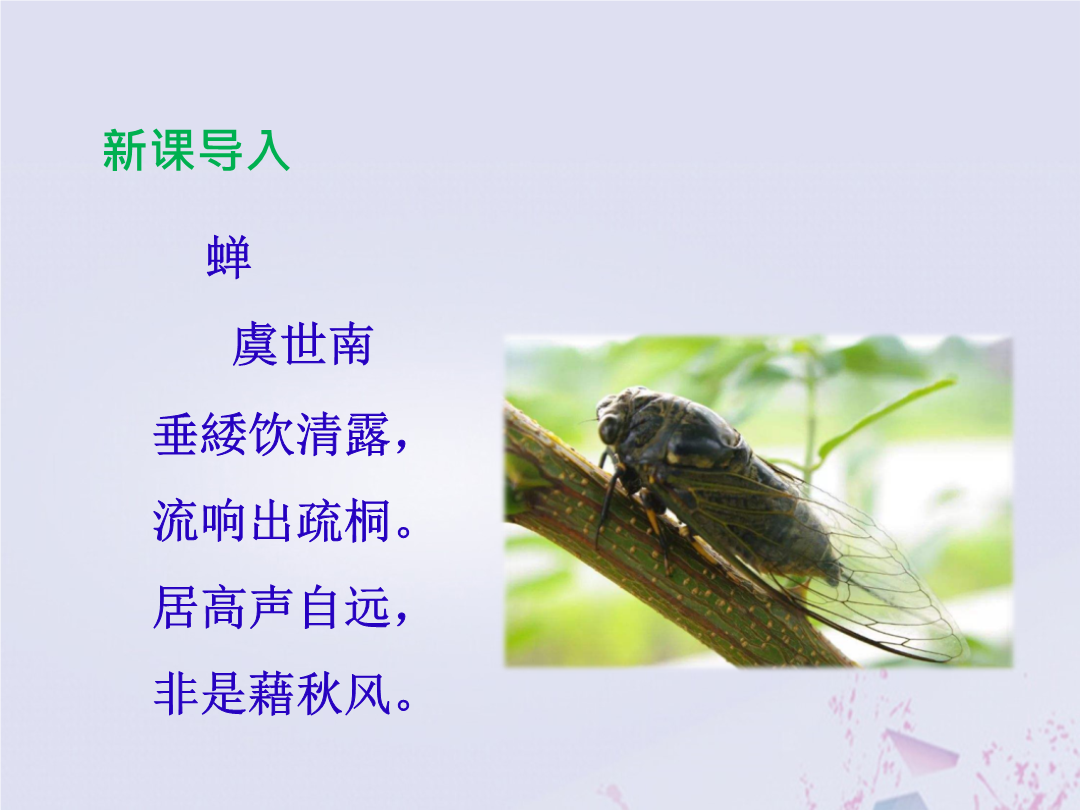 新课导入

蝉

虞世南

垂緌饮清露，

流响出疏桐。

居高声自远，

非是藉秋风。